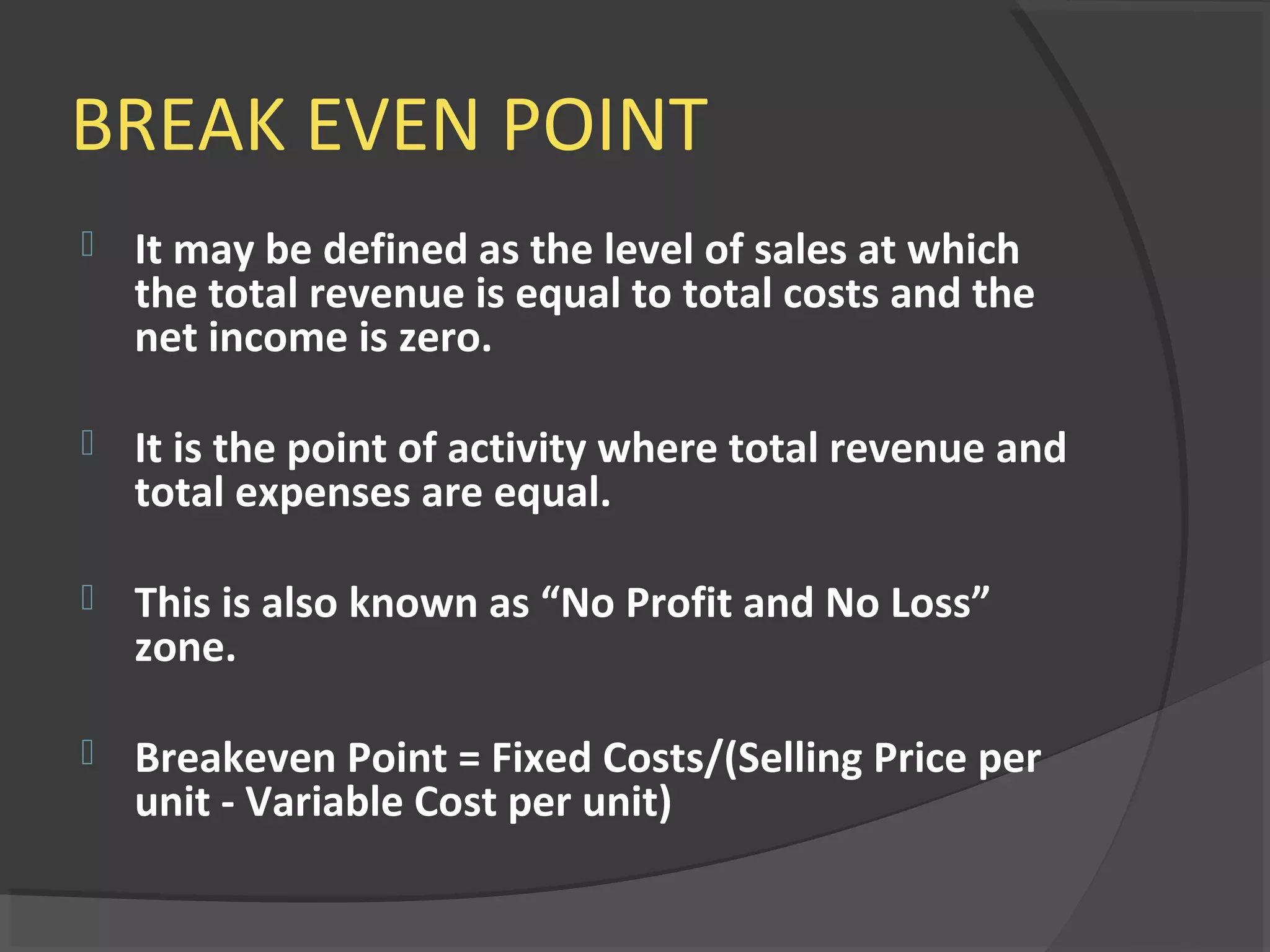 BREAK EVEN POINT

It may be defined as the level of sales at which the total revenue is equal to total costs and the net income is zero.

It is the point of activity where total revenue and total expenses are equal.

This is also known as “No Profit and No Loss” zone.

Breakeven Point = Fixed Costs/(Selling Price per unit - Variable Cost per unit)